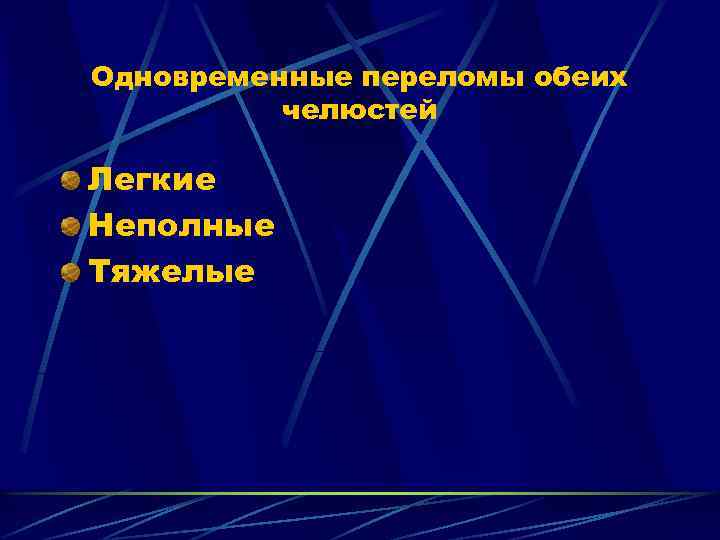 Одновременные переломы обеих челюстей

Легкие
Неполные
Тяжелые